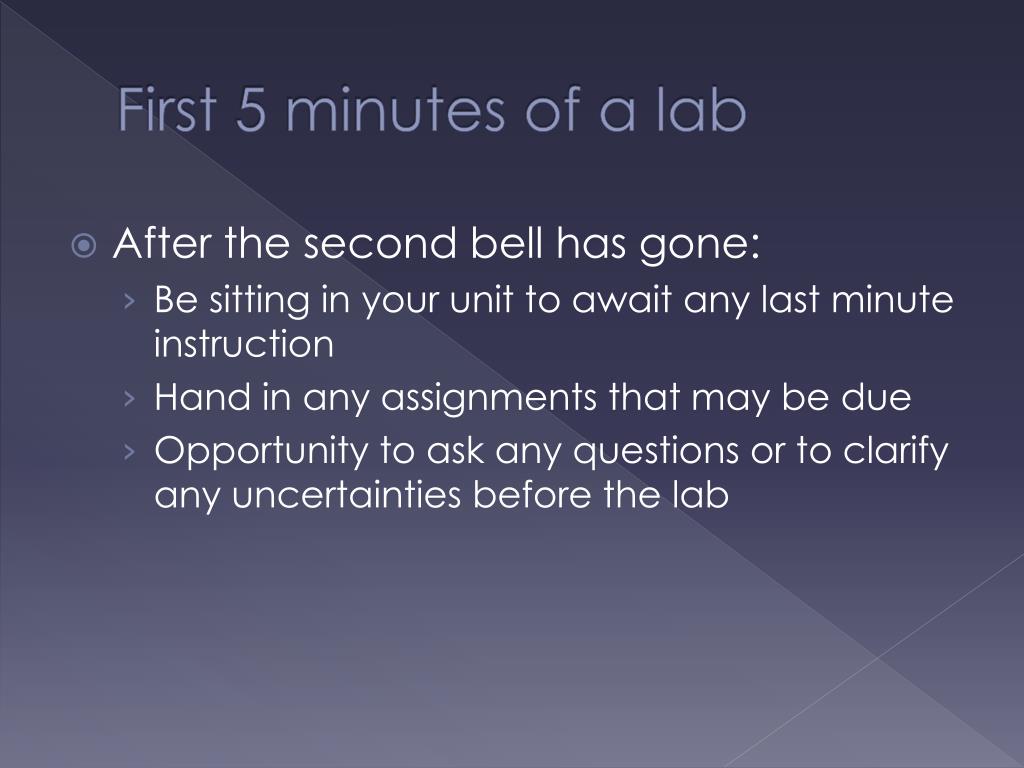 First 5 minutes of a lab

After the second bell has gone:

› Be sitting in your unit to await any last minute instruction
› Hand in any assignments that may be due
› Opportunity to ask any questions or to clarify any uncertainties before the lab